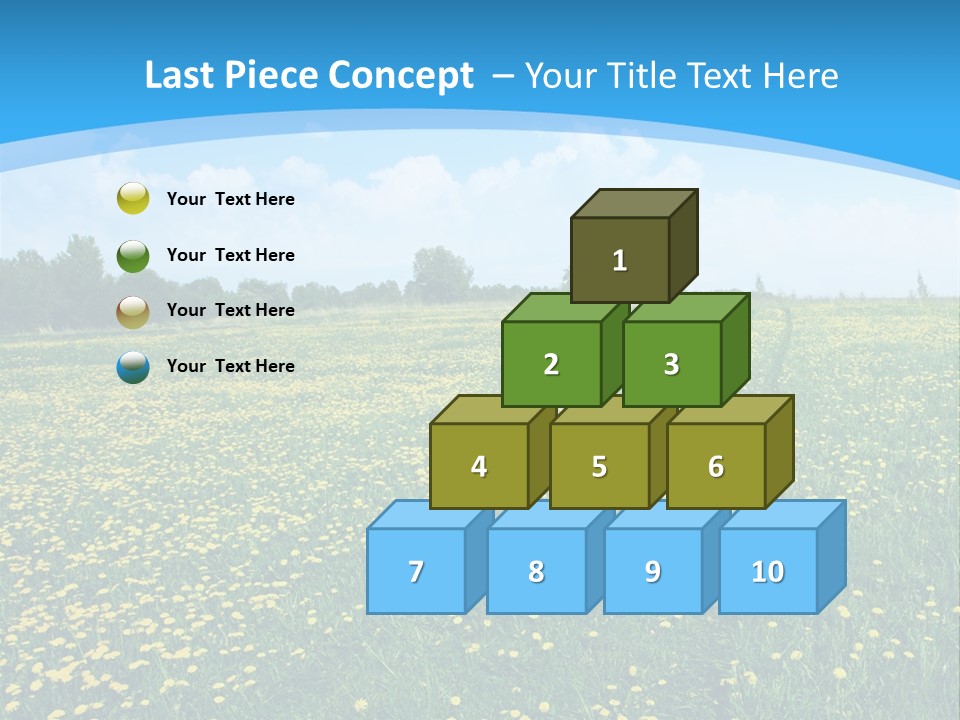 Last Piece Concept – Your Title Text Here

Your Text Here

Your Text Here

Your Text Here

Your Text Here

1

2

3

4

5

6

7

8

9

10